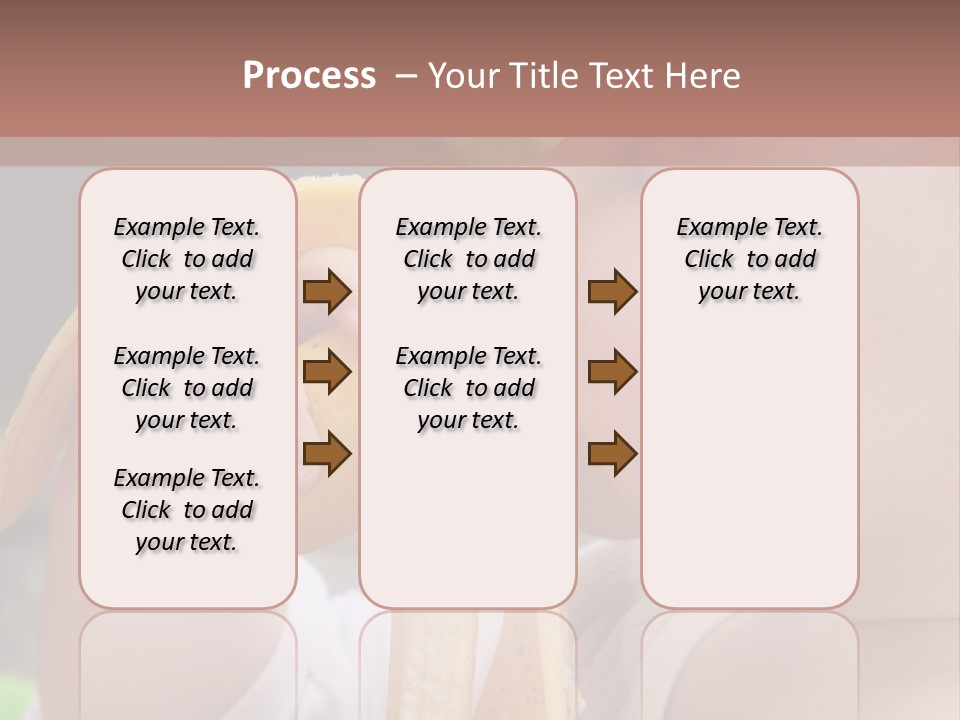 Process – Your Title Text Here

Example Text. Click to add your text.

Example Text. Click to add your text.

Example Text. Click to add your text.

Example Text. Click to add your text.

Example Text. Click to add your text.

Example Text. Click to add your text.